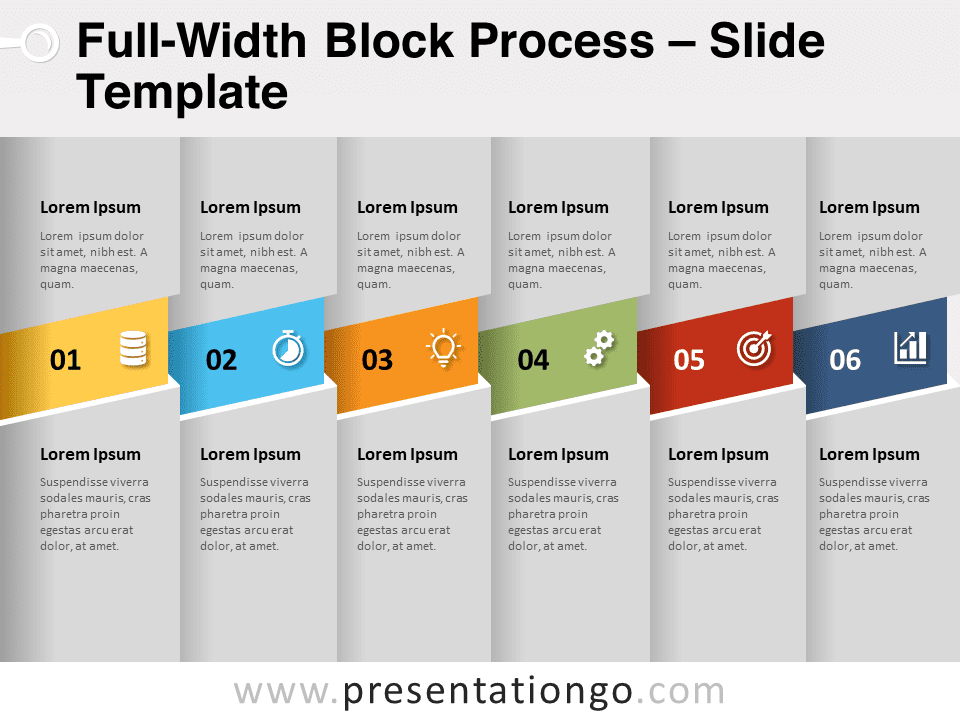 Full-Width Block Process – Slide Template

Lorem Ipsum

Lorem ipsum dolor sit amet, nibh est. A magna maecenas, quam.

01

Lorem Ipsum

Suspendisse viverra sodales mauris, cras pharetra proin egestas arcu erat dolor, at amet.

Lorem Ipsum

Lorem ipsum dolor sit amet, nibh est. A magna maecenas, quam.

02

Lorem Ipsum

Suspendisse viverra sodales mauris, cras pharetra proin egestas arcu erat dolor, at amet.

Lorem Ipsum

Lorem ipsum dolor sit amet, nibh est. A magna maecenas, quam.

03

Lorem Ipsum

Suspendisse viverra sodales mauris, cras pharetra proin egestas arcu erat dolor, at amet.

Lorem Ipsum

Lorem ipsum dolor sit amet, nibh est. A magna maecenas, quam.

04

Lorem Ipsum

Suspendisse viverra sodales mauris, cras pharetra proin egestas arcu erat dolor, at amet.

Lorem Ipsum

Lorem ipsum dolor sit amet, nibh est. A magna maecenas, quam.

05

Lorem Ipsum

Suspendisse viverra sodales mauris, cras pharetra proin egestas arcu erat dolor, at amet.

Lorem Ipsum

Lorem ipsum dolor sit amet, nibh est. A magna maecenas, quam.

06

Lorem Ipsum

Suspendisse viverra sodales mauris, cras pharetra proin egestas arcu erat dolor, at amet.

www.presentationgo.com